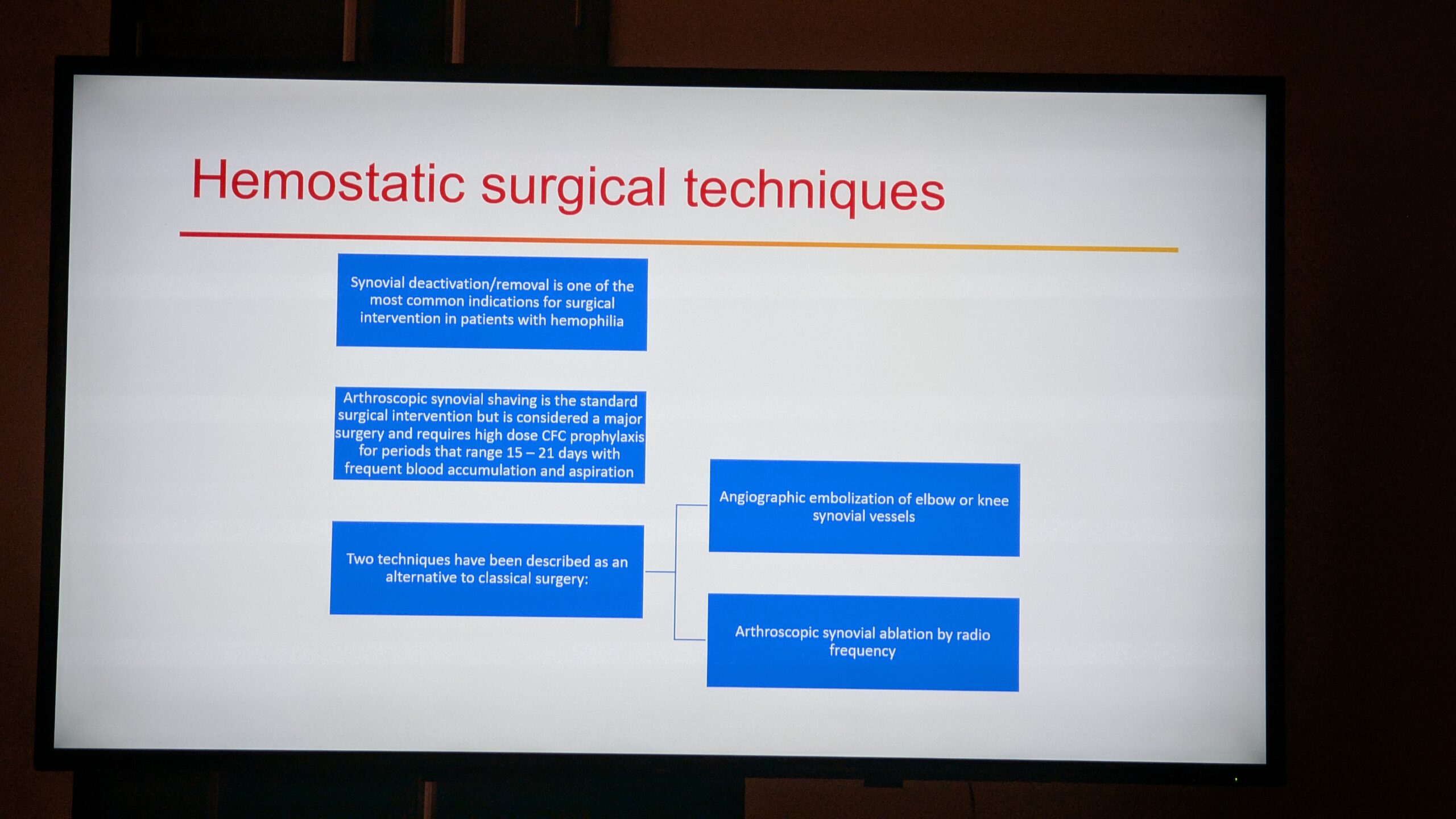 Hemostatic surgical techniques

Synovial deactivation/removal is one of the most common indications for surgical intervention in patients with hemophilia

Arthroscopic synovial shaving is the standard surgical intervention but is considered a major surgery and requires high dose CFC prophylaxis for periods that range 15 – 21 days with frequent blood accumulation and aspiration

Two techniques have been described as an alternative to classical surgery:

Angiographic embolization of elbow or knee synovial vessels

Arthroscopic synovial ablation by radio frequency